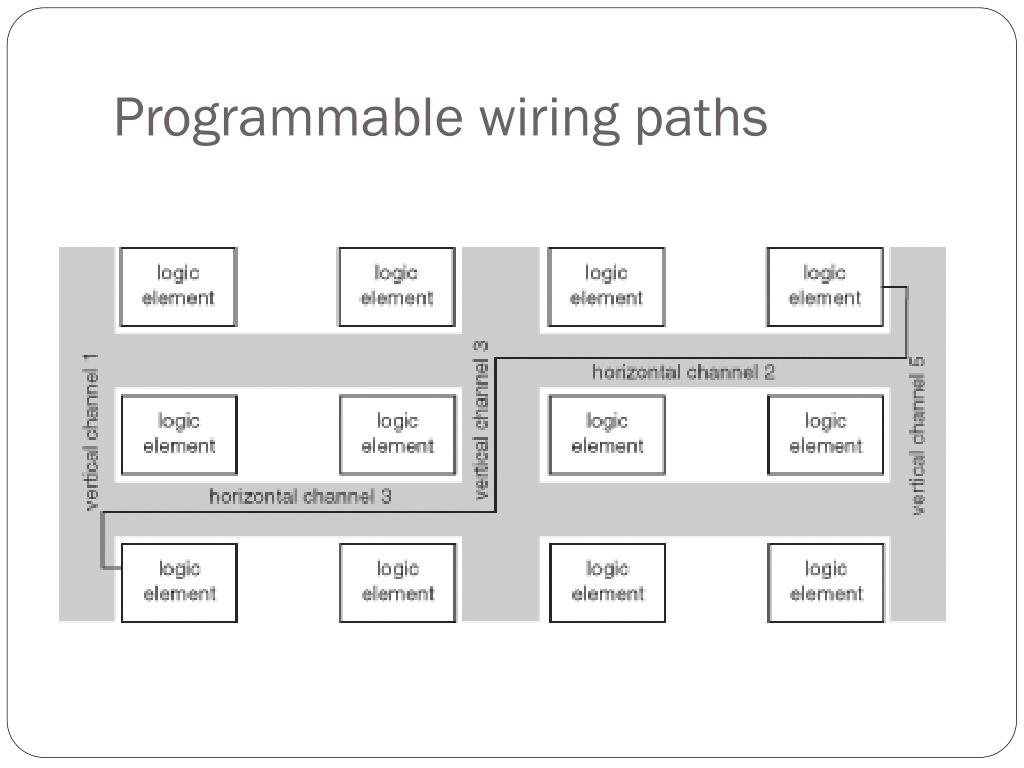 Programmable wiring paths

logic element
logic element
logic element
logic element

vertical channel 1
vertical channel 3
horizontal channel 2
vertical channel 5

logic element
logic element
logic element
logic element

horizontal channel 3

logic element
logic element
logic element
logic element